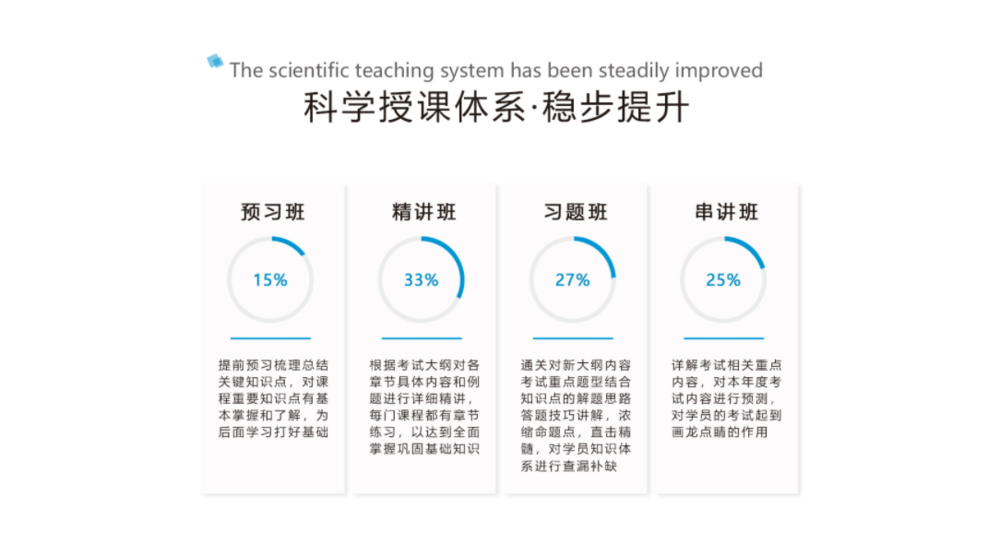 The scientific teaching system has been steadily improved
科学授课体系·稳步提升

预习班

15%

提前预习梳理总结关键知识点，对课程重要知识点有基本掌握和了解，为后面学习打好基础

精讲班

33%

根据考试大纲对各章节具体内容和例题进行详细精讲，每门课程都有章节练习，以达到全面掌握巩固基础知识

习题班

27%

通关对新大纲内容考试重点题型结合知识点的解题思路答题技巧讲解，浓缩命题点，直击精髓，对学员知识体系进行查漏补缺

串讲班

25%

详解考试相关重点内容，对本年度考试内容进行预测，对学员的考试起到画龙点睛的作用